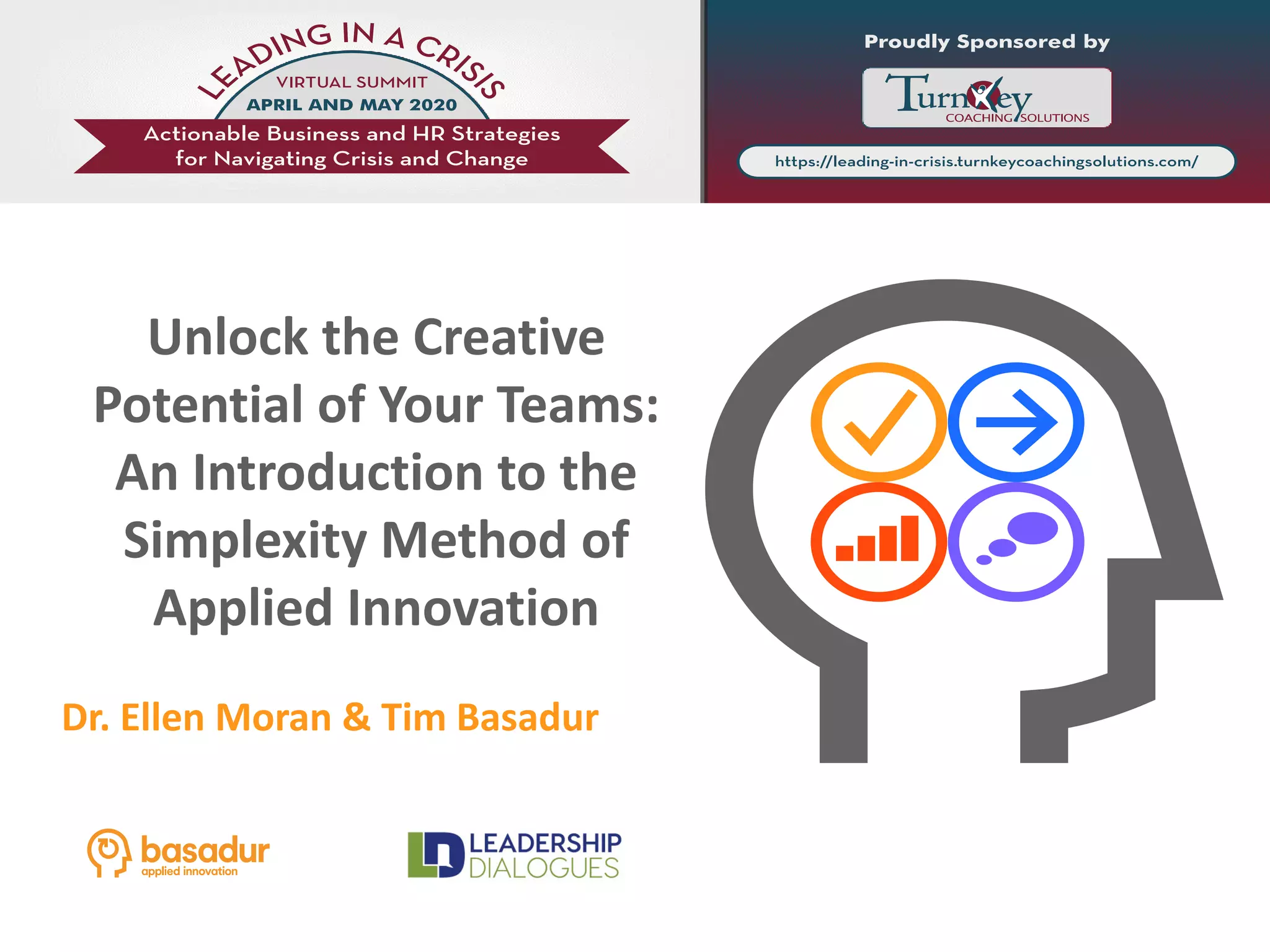 LEADING IN A CRISIS
VIRTUAL SUMMIT
APRIL AND MAY 2020
Actionable Business and HR Strategies for Navigating Crisis and Change

Proudly Sponsored by
TurnKey
COACHING SOLUTIONS
https://leading-in-crisis.turnkeycoachingsolutions.com/

Unlock the Creative Potential of Your Teams: An Introduction to the Simplexity Method of Applied Innovation

Dr. Ellen Moran & Tim Basadur

basadur
applied innovation

LD LEADERSHIP DIALOGUES